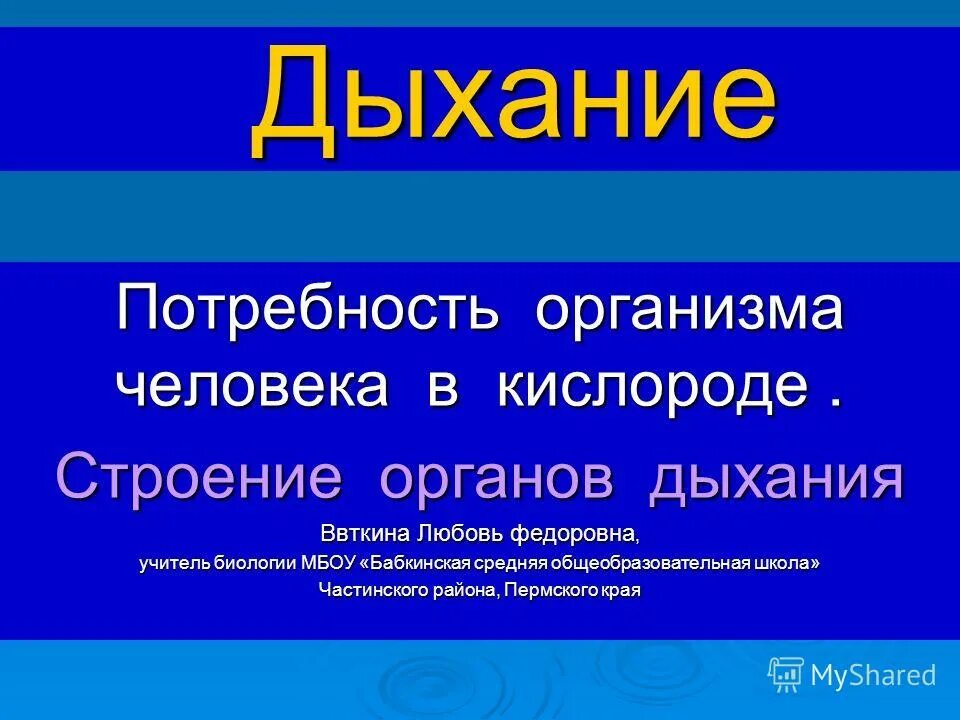 Дыхание

Потребность организма человека в кислороде .

Строение органов дыхания

Ввткина Любовь федоровна,

учитель биологии МБОУ «Бабкинская средняя общеобразовательная школа»

Частинского района, Пермского края

MyShared